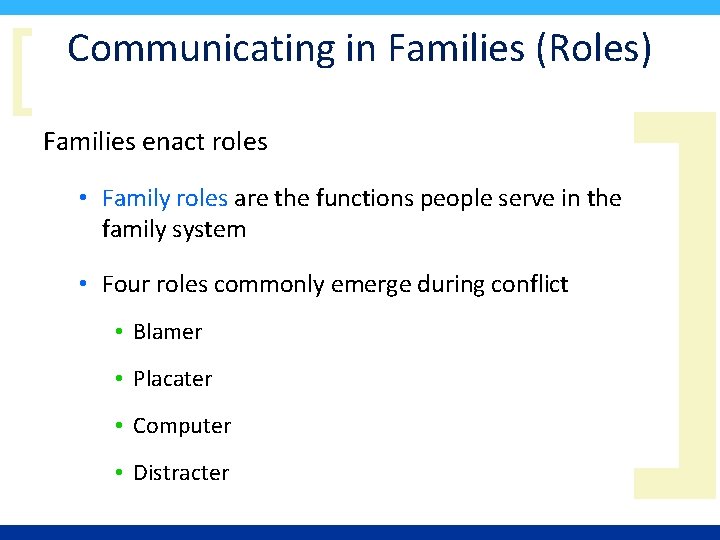 Communicating in Families (Roles)

Families enact roles

• Family roles are the functions people serve in the family system

• Four roles commonly emerge during conflict

• Blamer

• Placater

• Computer

• Distracter